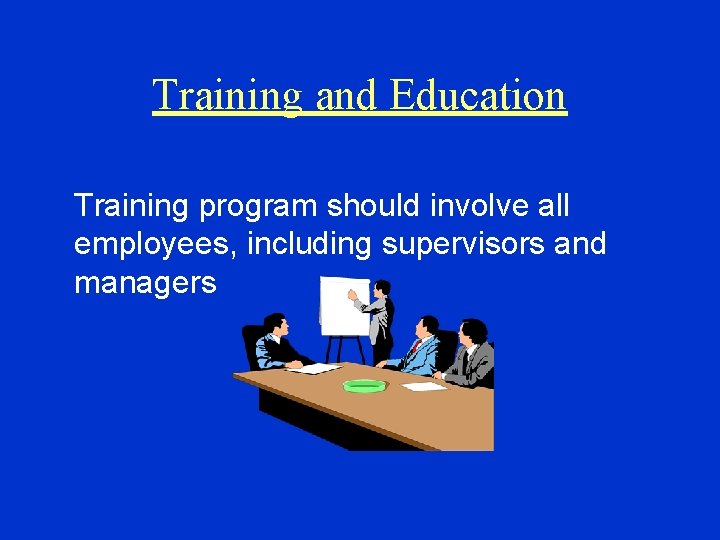 Training and Education

Training program should involve all employees, including supervisors and managers